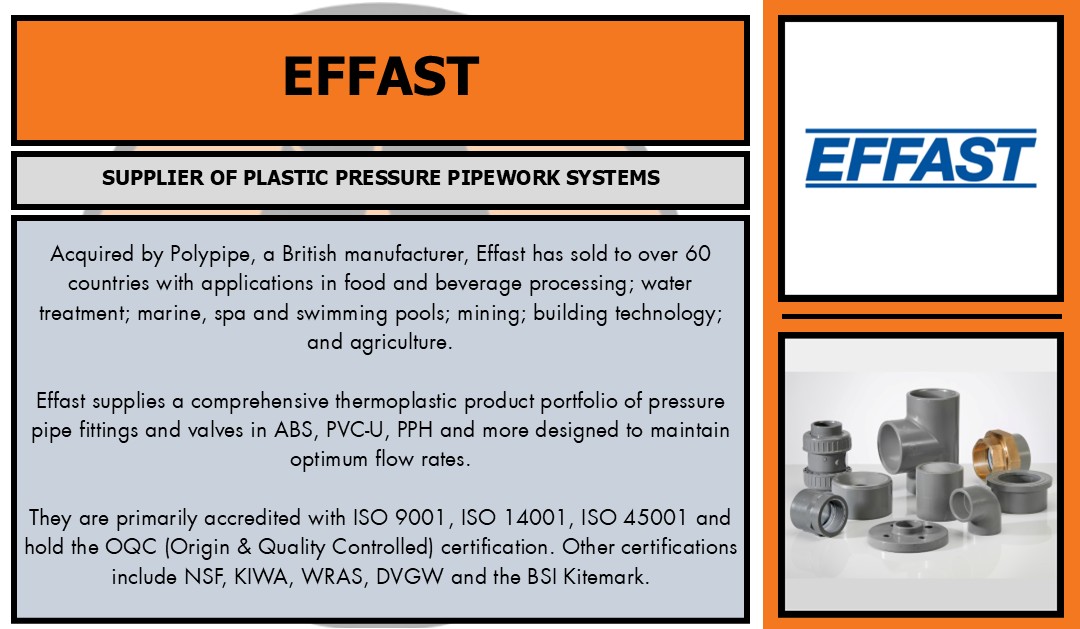 EFFAST

SUPPLIER OF PLASTIC PRESSURE PIPEWORK SYSTEMS

Acquired by Polypipe, a British manufacturer, Effast has sold to over 60 countries with applications in food and beverage processing; water treatment; marine, spa and swimming pools; mining; building technology; and agriculture.

Effast supplies a comprehensive thermoplastic product portfolio of pressure pipe fittings and valves in ABS, PVC-U, PPH and more designed to maintain optimum flow rates.

They are primarily accredited with ISO 9001, ISO 14001, ISO 45001 and hold the OQC (Origin & Quality Controlled) certification. Other certifications include NSF, KIWA, WRAS, DVGW and the BSI Kitemark.

EFFAST